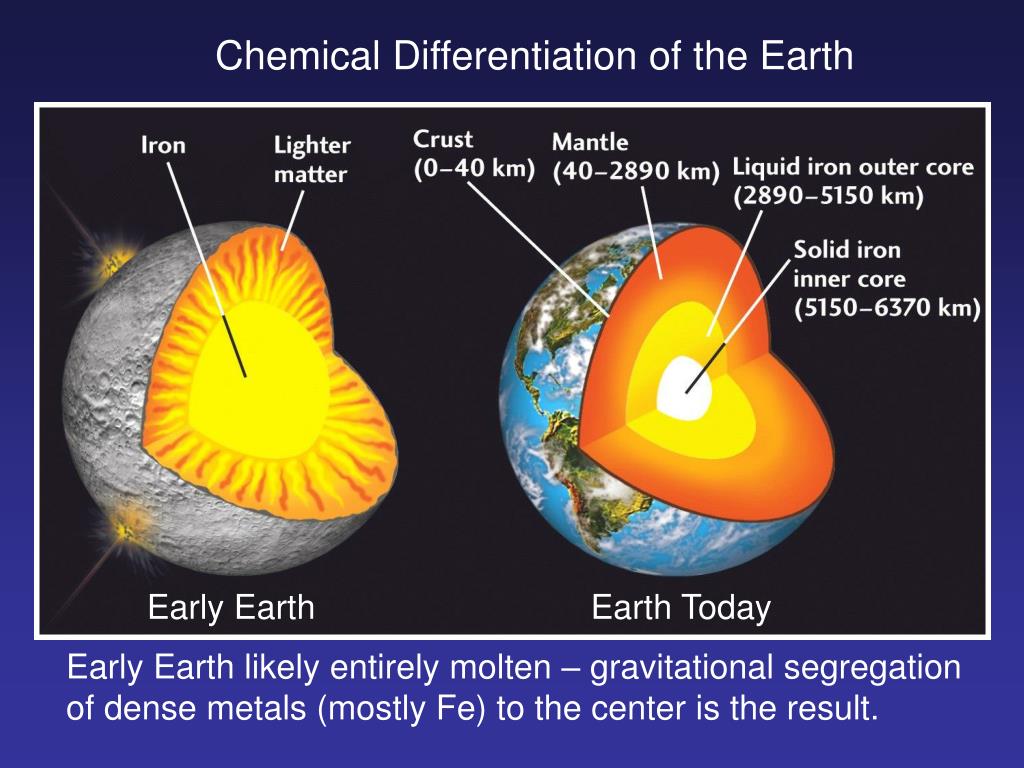 Chemical Differentiation of the Earth

Iron

Lighter matter

Crust (0–40 km)

Mantle (40–2890 km)

Liquid iron outer core (2890–5150 km)

Solid iron inner core (5150–6370 km)

Early Earth

Earth Today

Early Earth likely entirely molten – gravitational segregation of dense metals (mostly Fe) to the center is the result.